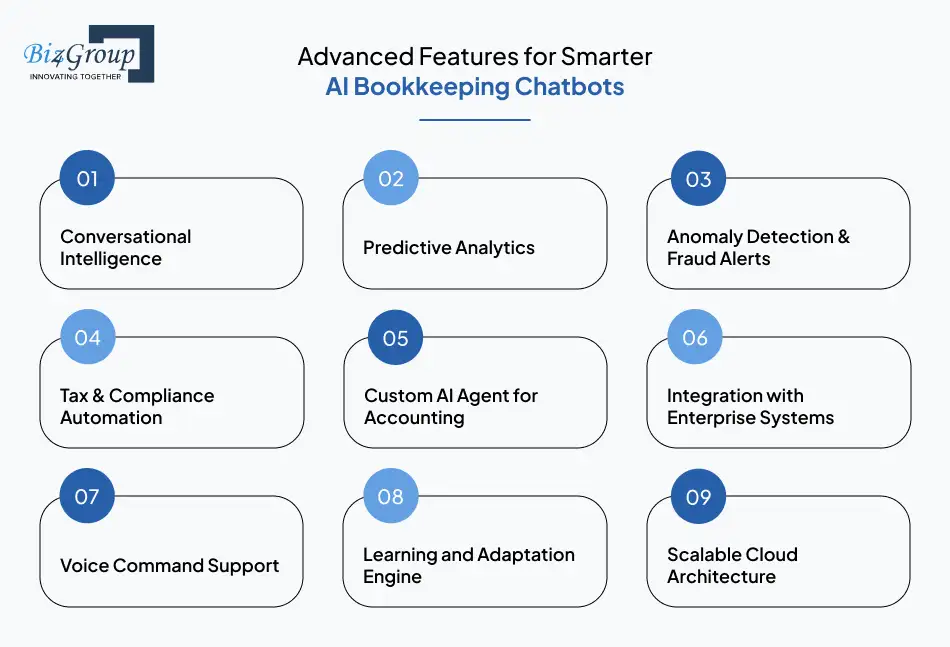 Biz4Group
INNOVATING TOGETHER

Advanced Features for Smarter
AI Bookkeeping Chatbots

01
Conversational Intelligence

02
Predictive Analytics

03
Anomaly Detection & Fraud Alerts

04
Tax & Compliance Automation

05
Custom AI Agent for Accounting

06
Integration with Enterprise Systems

07
Voice Command Support

08
Learning and Adaptation Engine

09
Scalable Cloud Architecture